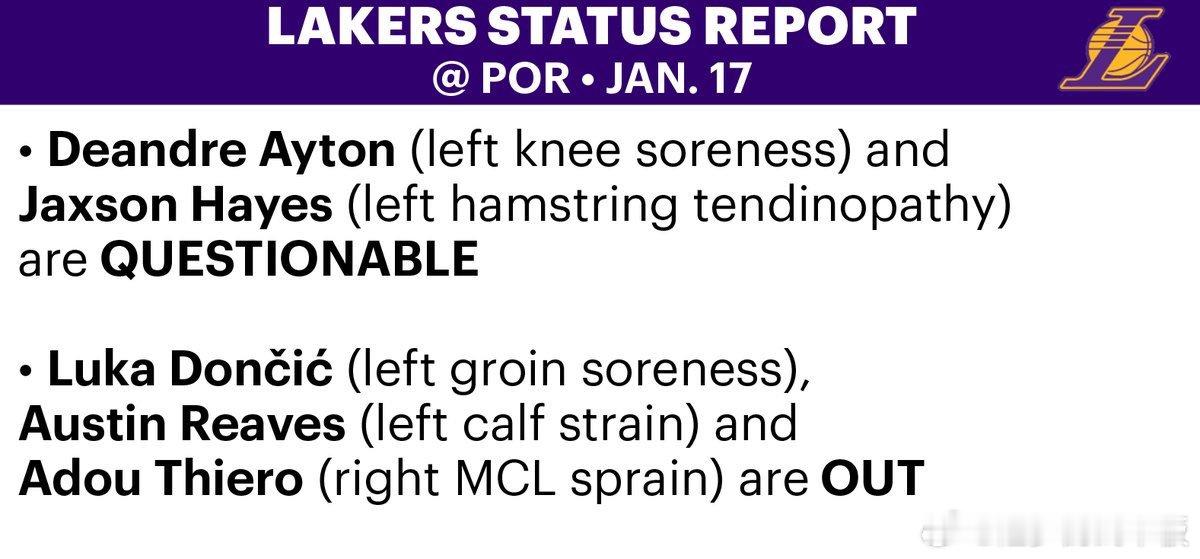 LAKERS STATUS REPORT
@ POR • JAN. 17

• Deandre Ayton (left knee soreness) and Jaxson Hayes (left hamstring tendinopathy) are QUESTIONABLE

• Luka Dončić (left groin soreness), Austin Reaves (left calf strain) and Adou Thiero (right MCL sprain) are OUT